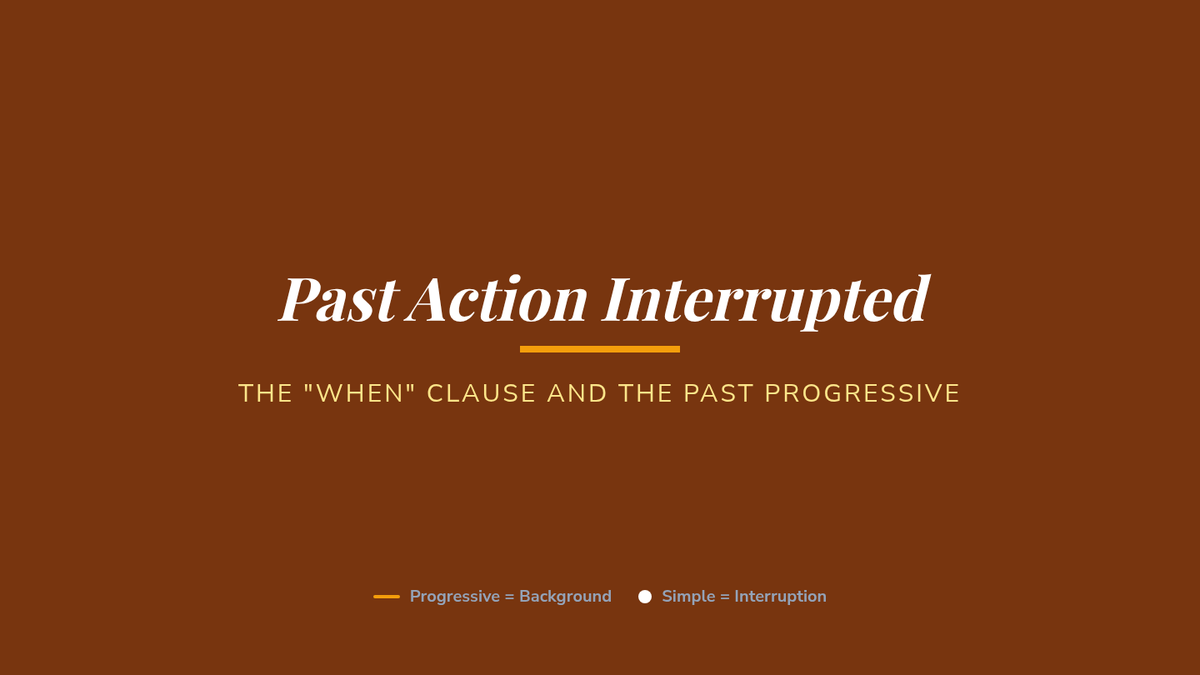 Past Action Interrupted

THE "WHEN" CLAUSE AND THE PAST PROGRESSIVE

Progressive = Background Simple = Interruption